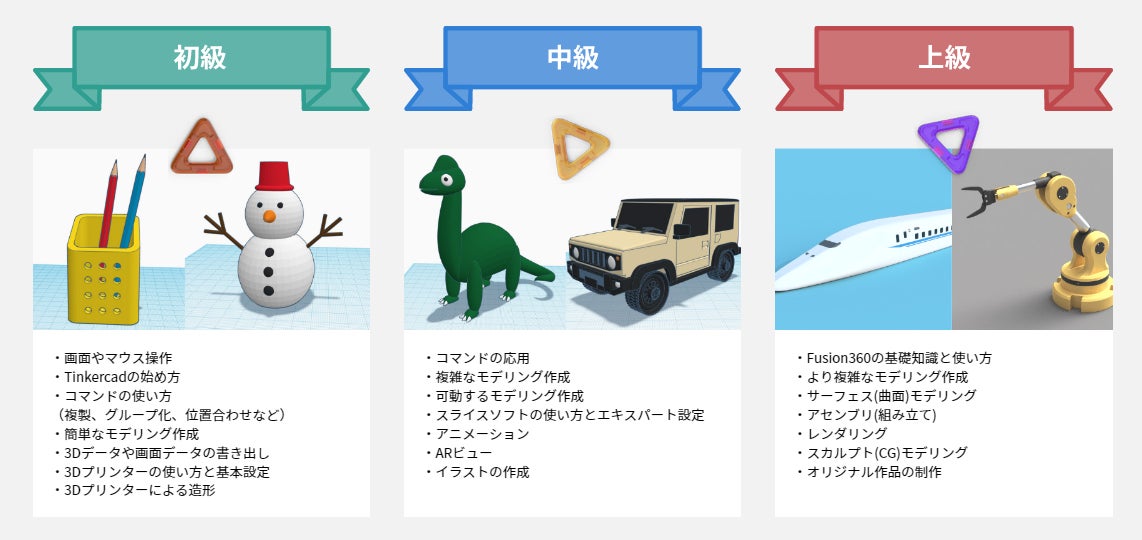 初級

・画面やマウス操作
・Tinkercadの始め方
・コマンドの使い方
（複製、グループ化、位置合わせなど）
・簡単なモデリング作成
・3Dデータや画面データの書き出し
・3Dプリンターの使い方と基本設定
・3Dプリンターによる造形

中級

・コマンドの応用
・複雑なモデリング作成
・可動するモデリング作成
・スライスソフトの使い方とエキスパート設定
・アニメーション
・ARビュー
・イラストの作成

上級

・Fusion360の基礎知識と使い方
・より複雑なモデリング作成
・サーフェス(曲面)モデリング
・アセンブリ(組み立て)
・レンダリング
・スカルプト(CG)モデリング
・オリジナル作品の制作